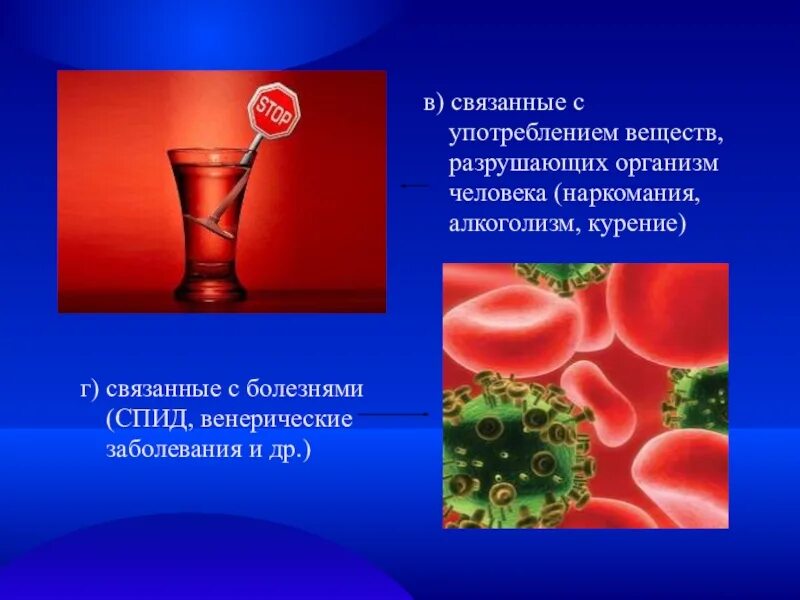 STOP

в) связанные с употреблением веществ, разрушающих организм человека (наркомания, алкоголизм, курение)

г) связанные с болезнями (СПИД, венерические заболевания и др.)